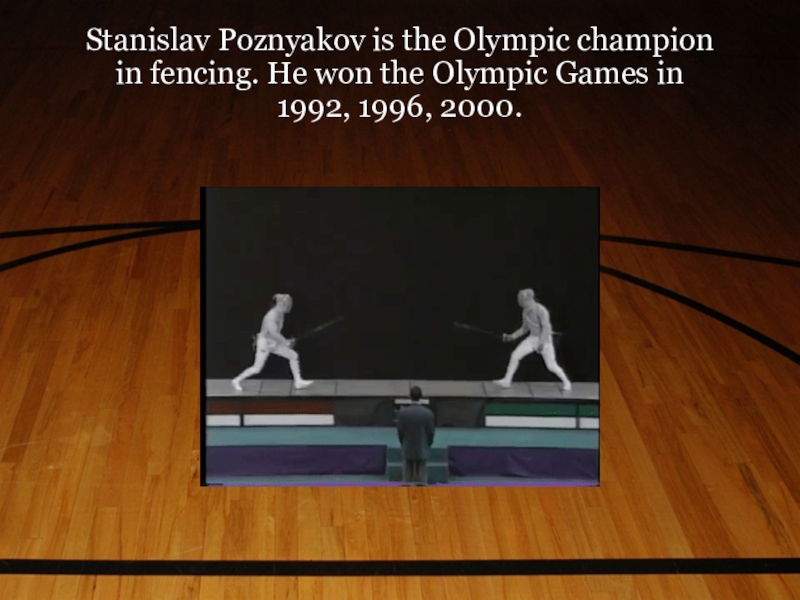 Stanislav Poznyakov is the Olympic champion in fencing. He won the Olympic Games in 1992, 1996, 2000.